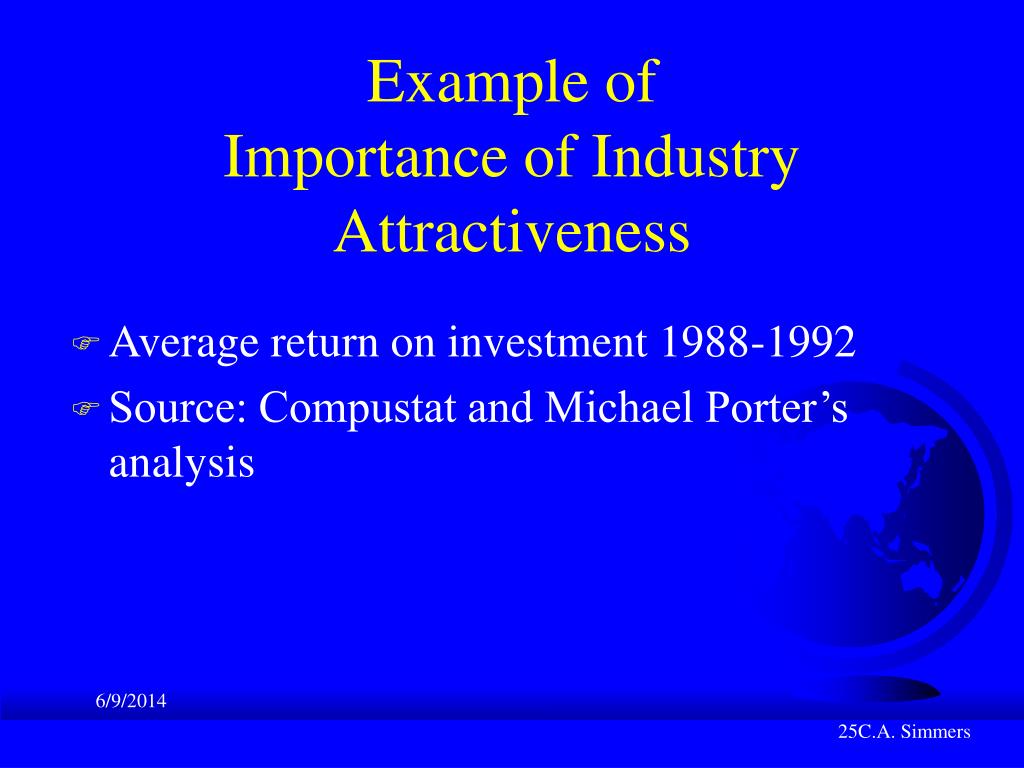 Example of
Importance of Industry Attractiveness

Average return on investment 1988-1992

Source: Compustat and Michael Porter’s analysis

6/9/2014

25C.A. Simmers